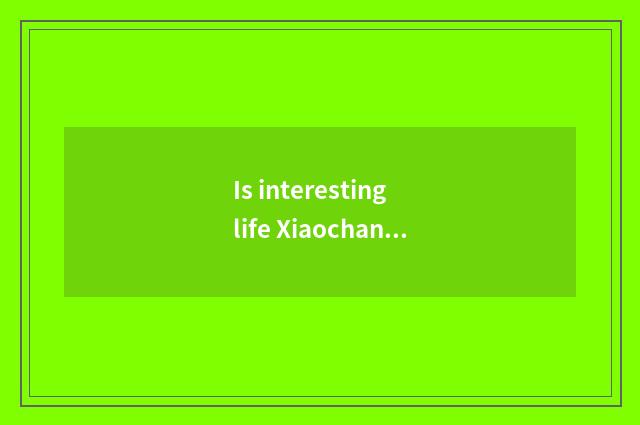 Is interesting life Xiaochan...